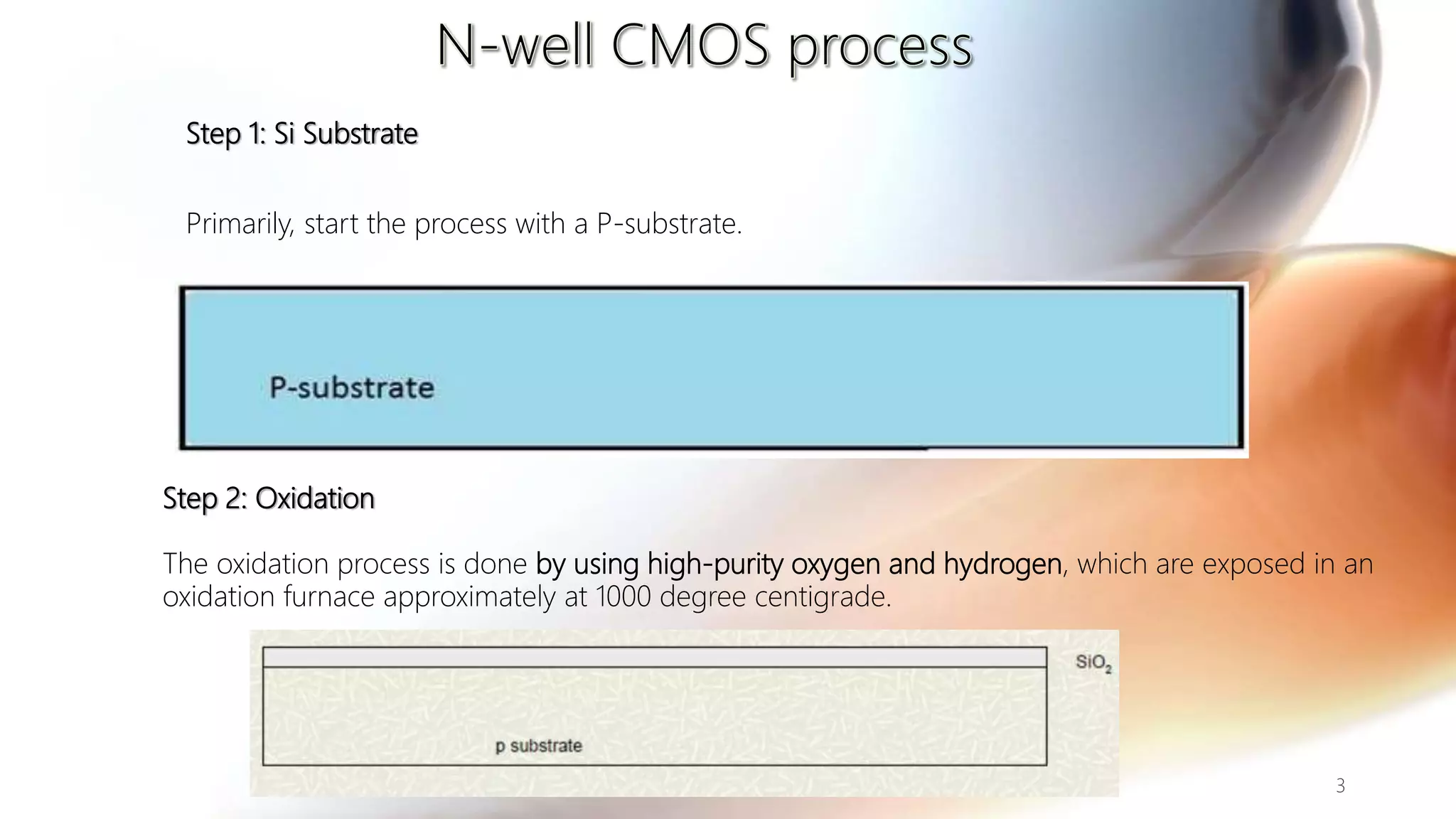 N-well CMOS process

Step 1: Si Substrate

Primarily, start the process with a P-substrate.

P-substrate

Step 2: Oxidation

The oxidation process is done by using high-purity oxygen and hydrogen, which are exposed in an oxidation furnace approximately at 1000 degree centigrade.

$SiO_2$

p substrate

3